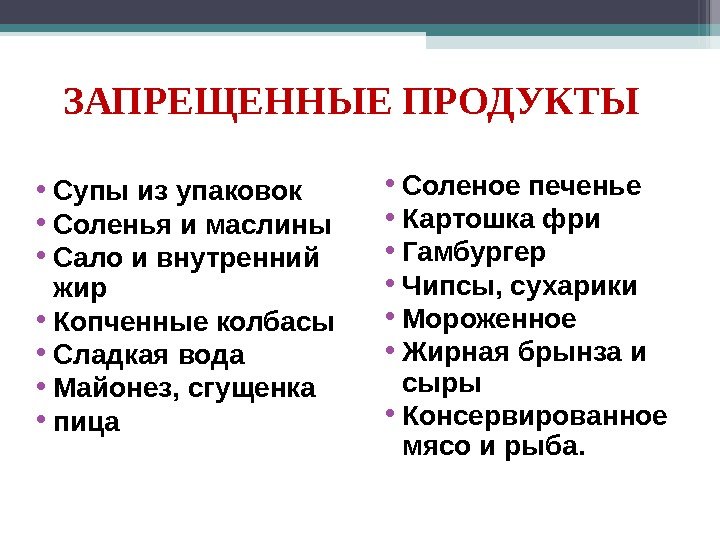 ЗАПРЕЩЕННЫЕ ПРОДУКТЫ

• Супы из упаковок
• Соленья и маслины
• Сало и внутренний жир
• Копченные колбасы
• Сладкая вода
• Майонез, сгущенка
• пица

• Соленое печенье
• Картошка фри
• Гамбургер
• Чипсы, сухарики
• Мороженное
• Жирная брынза и сыры
• Консервированное мясо и рыба.